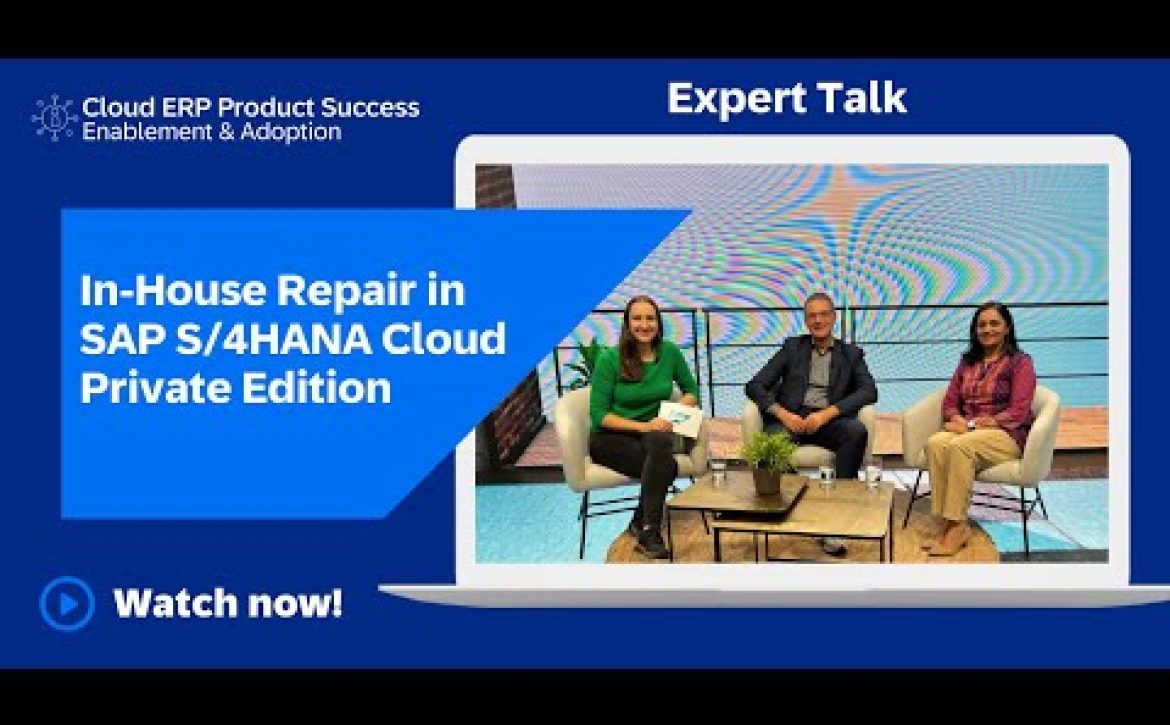 Cloud ERP Product Success
Enablement & Adoption

Expert Talk

In-House Repair in SAP S/4HANA Cloud Private Edition

Watch now!